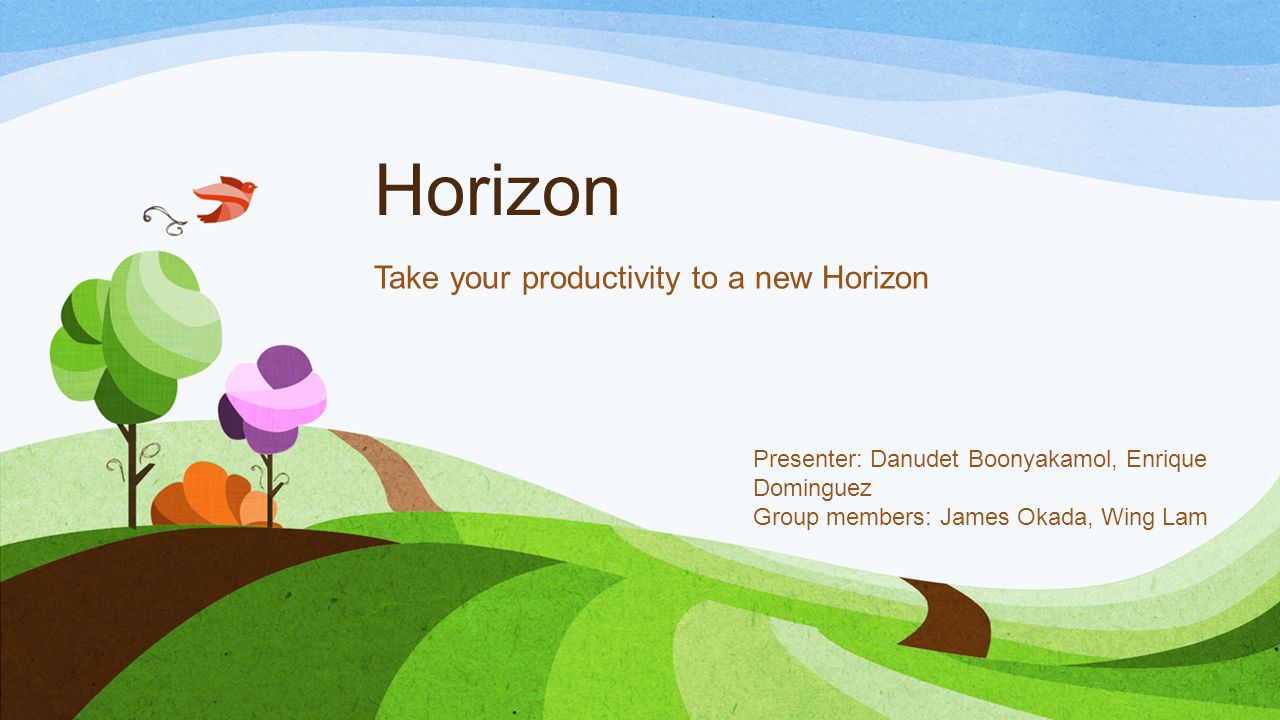 Horizon

Take your productivity to a new Horizon

Presenter: Danudet Boonyakamol, Enrique Dominguez
Group members: James Okada, Wing Lam